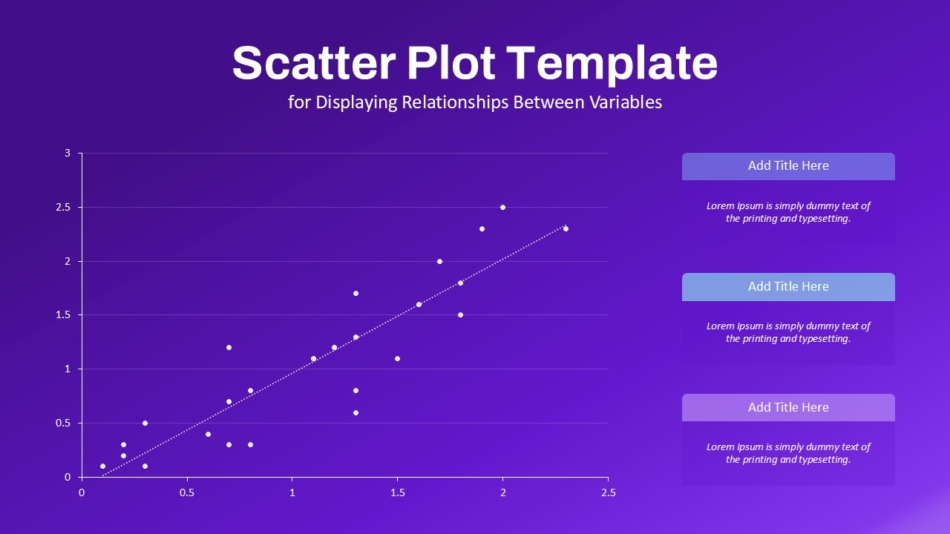 Scatter Plot Template

for Displaying Relationships Between Variables

3
2.5
2
1.5
1
0.5
0

0
0.5
1
1.5
2
2.5

Add Title Here

Lorem Ipsum is simply dummy text of the printing and typesetting.

Add Title Here

Lorem Ipsum is simply dummy text of the printing and typesetting.

Add Title Here

Lorem Ipsum is simply dummy text of the printing and typesetting.